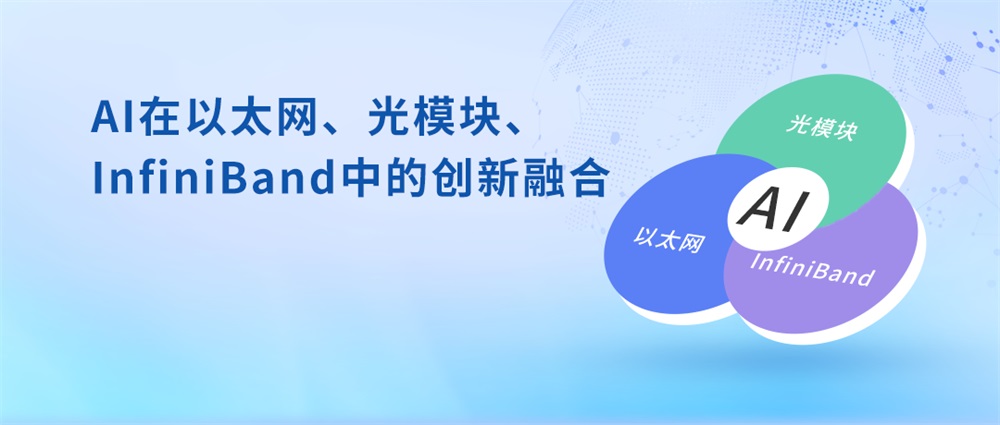 AI在以太网、光模块、InfiniBand中的创新融合

光模块

AI

以太网

InfiniBand